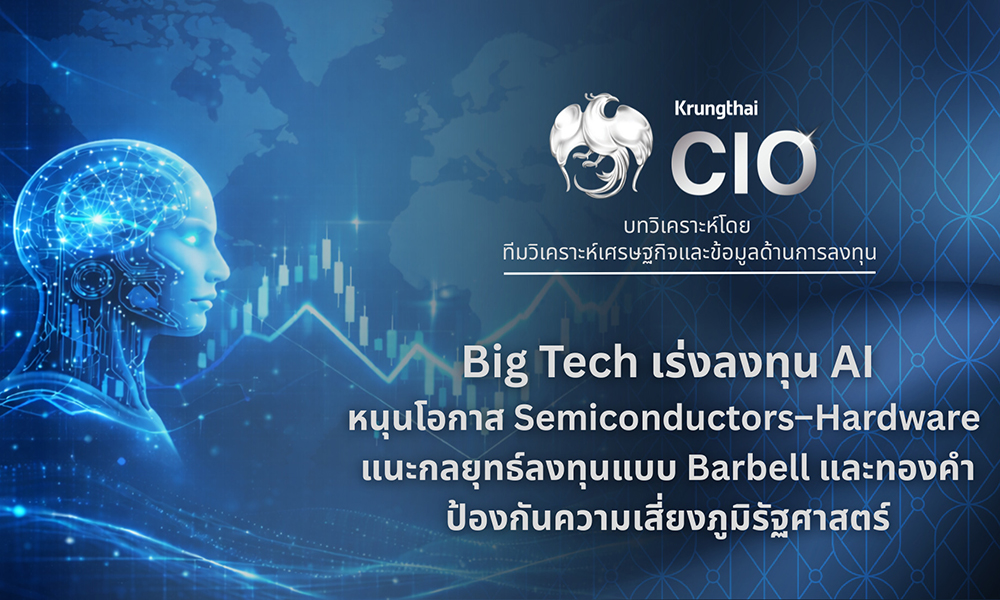 Krungthai
CIO
บทวิเคราะห์โดย
ทีมวิเคราะห์เศรษฐกิจและข้อมูลด้านการลงทุน

Big Tech เร่งลงทุน AI
หนุนโอกาส Semiconductors–Hardware
แนะกลยุทธ์ลงทุนแบบ Barbell และทองคำ
ป้องกันความเสี่ยงภูมิรัฐศาสตร์